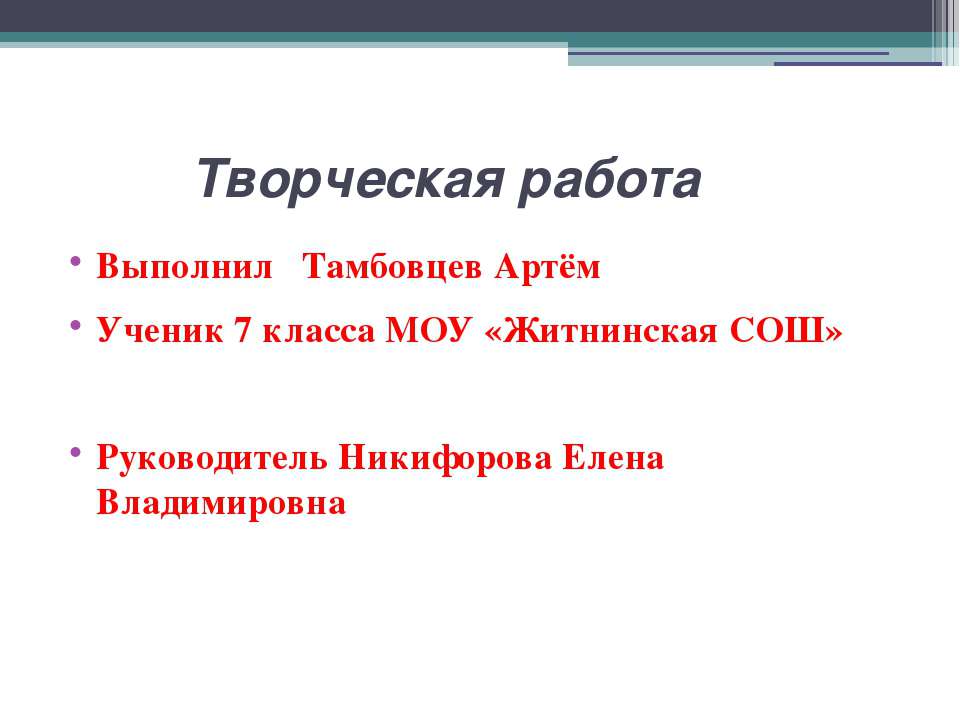 Творческая работа

• Выполнил Тамбовцев Артём

• Ученик 7 класса МОУ «Житнинская СОШ»

• Руководитель Никифорова Елена Владимировна